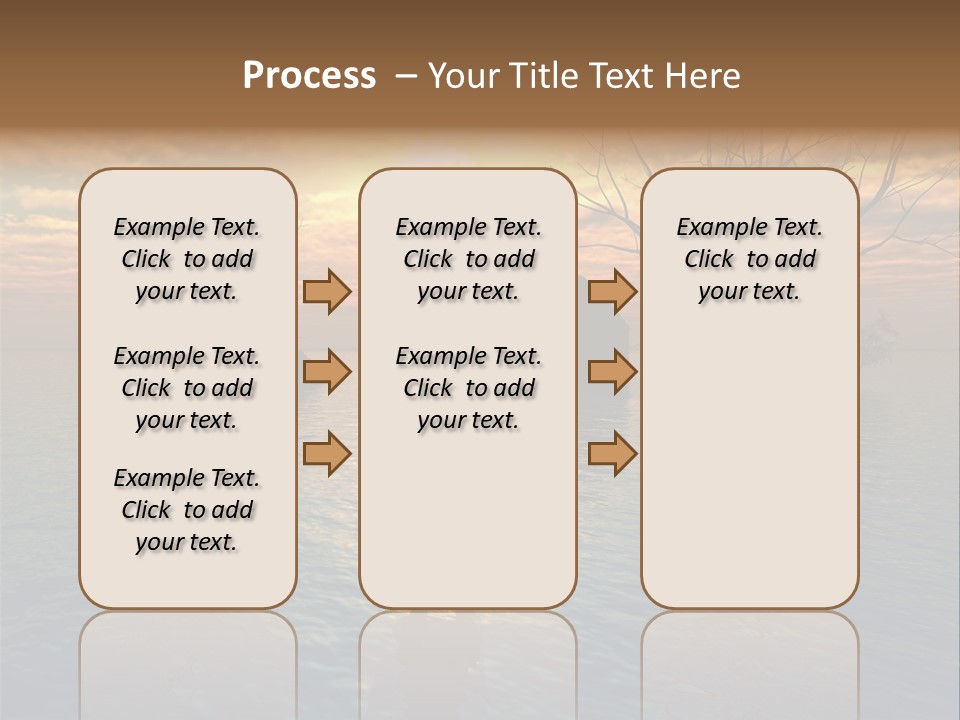 Process – Your Title Text Here

Example Text. Click to add your text.

Example Text. Click to add your text.

Example Text. Click to add your text.

Example Text. Click to add your text.

Example Text. Click to add your text.

Example Text. Click to add your text.